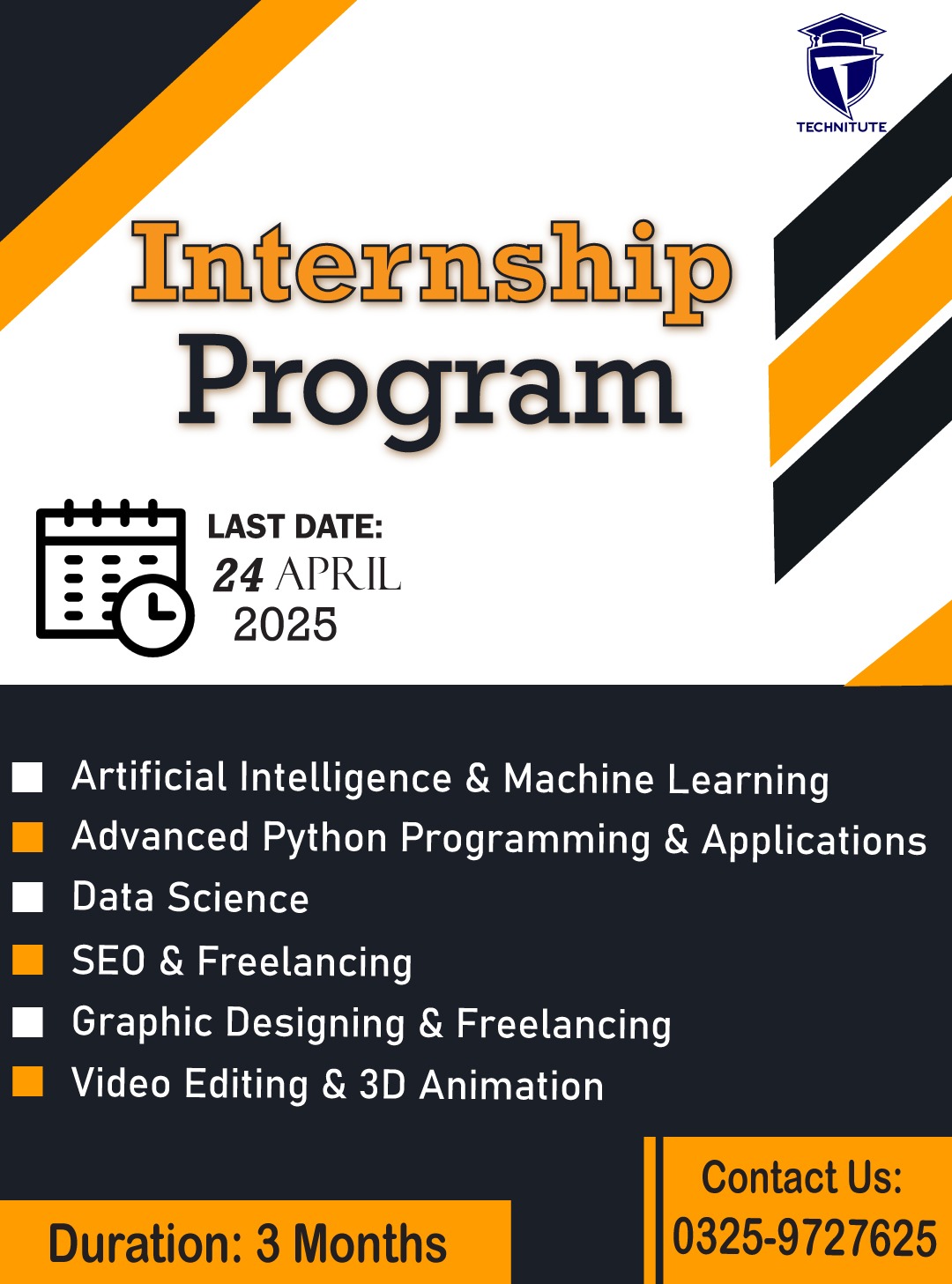 TECHNITUTE

Internship Program

LAST DATE:
24 APRIL
2025

Artificial Intelligence & Machine Learning
Advanced Python Programming & Applications
Data Science
SEO & Freelancing
Graphic Designing & Freelancing
Video Editing & 3D Animation

Duration: 3 Months

Contact Us:
0325-9727625